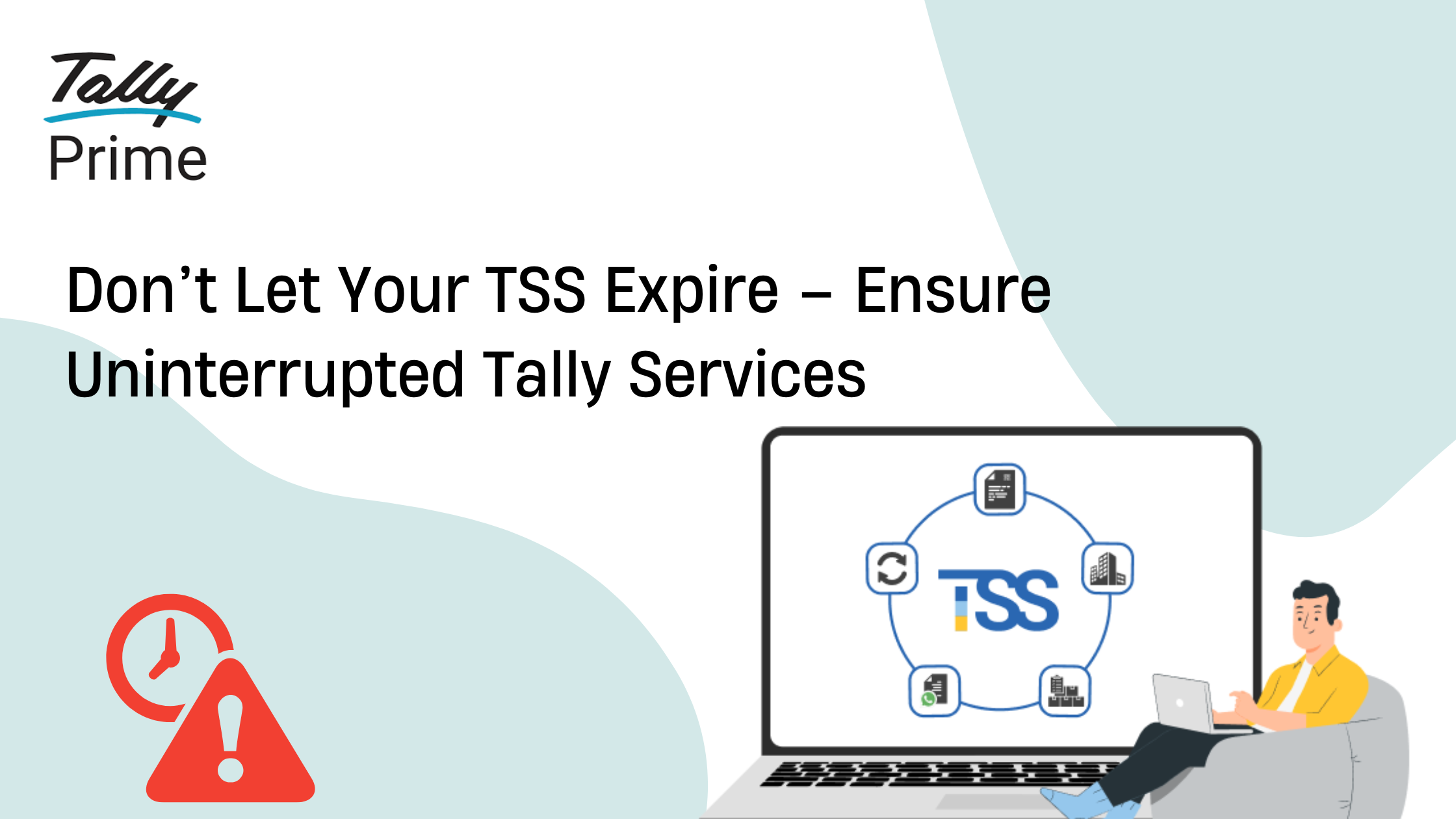 Tally
Prime

Don’t Let Your TSS Expire – Ensure Uninterrupted Tally Services

TSS